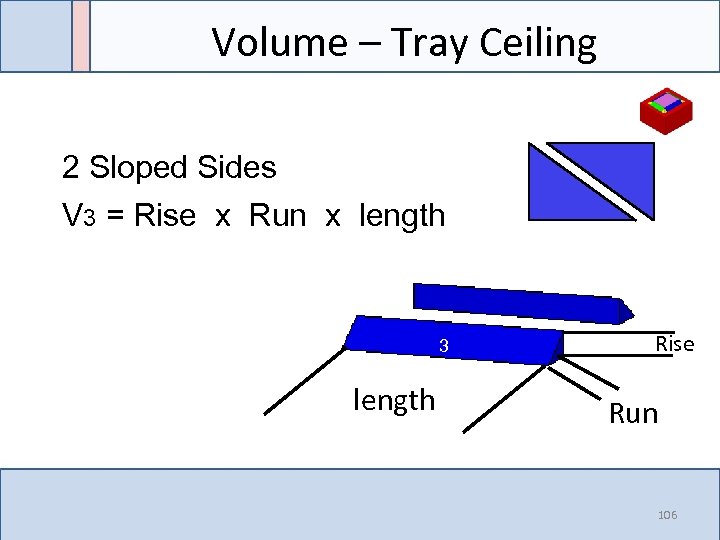 Volume – Tray Ceiling

2 Sloped Sides

$V_3$ = Rise x Run x length

3

Rise

length

Run

106